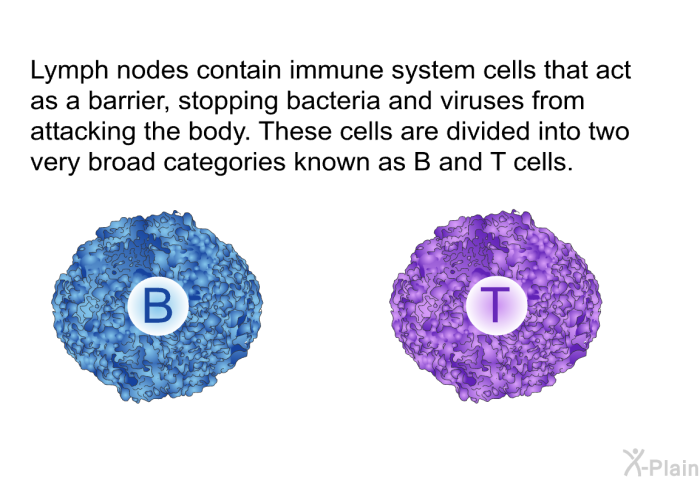 Lymph nodes contain immune system cells that act as a barrier, stopping bacteria and viruses from attacking the body. These cells are divided into two very broad categories known as B and T cells.

B

T

X-Plain